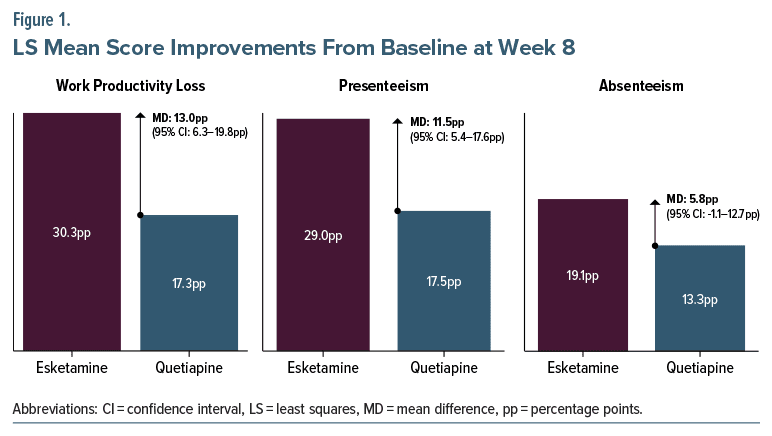 Figure 1.
LS Mean Score Improvements From Baseline at Week 8

Work Productivity Loss

MD: 13.0pp
(95% CI: 6.3–19.8pp)

30.3pp

17.3pp

Esketamine Quetiapine

Presenteeism

MD: 11.5pp
(95% CI: 5.4–17.6pp)

29.0pp

17.5pp

Esketamine Quetiapine

Absenteeism

MD: 5.8pp
(95% CI: -1.1–12.7pp)

19.1pp

13.3pp

Esketamine Quetiapine

Abbreviations: CI = confidence interval, LS = least squares, MD = mean difference, pp = percentage points.